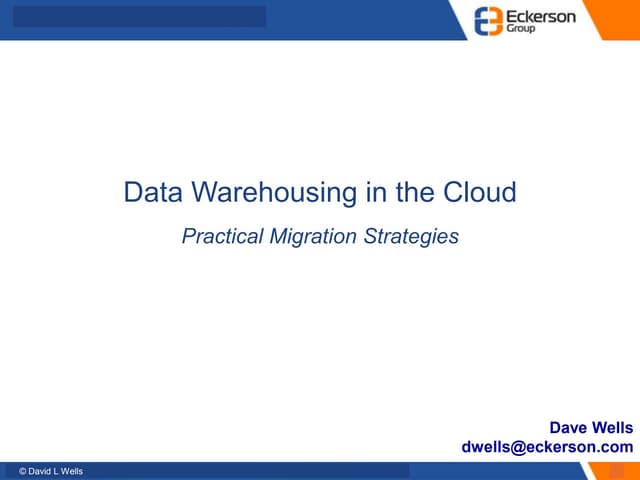 Eckerson Group

Data Warehousing in the Cloud

Practical Migration Strategies

Dave Wells
dwells@eckerson.com

© David L Wells